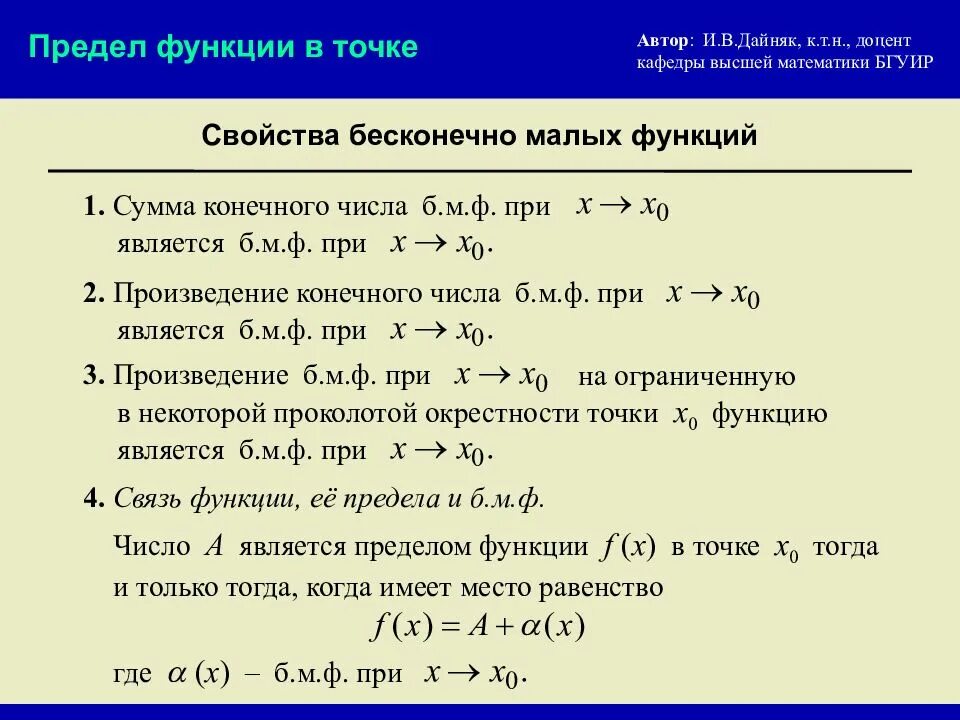 Предел функции в точке

Автор: И.В.Дайняк, к.т.н., доцент кафедры высшей математики БГУИР

Свойства бесконечно малых функций

1. Сумма конечного числа б.м.ф. при $x \to x_0$ является б.м.ф. при $x \to x_0$.

2. Произведение конечного числа б.м.ф. при $x \to x_0$ является б.м.ф. при $x \to x_0$.

3. Произведение б.м.ф. при $x \to x_0$ на ограниченную в некоторой проколотой окрестности точки $x_0$ функцию является б.м.ф. при $x \to x_0$.

4. Связь функции, её предела и б.м.ф.

Число $A$ является пределом функции $f(x)$ в точке $x_0$ тогда и только тогда, когда имеет место равенство
$f(x) = A + \alpha(x)$
где $\alpha(x)$ – б.м.ф. при $x \to x_0$.